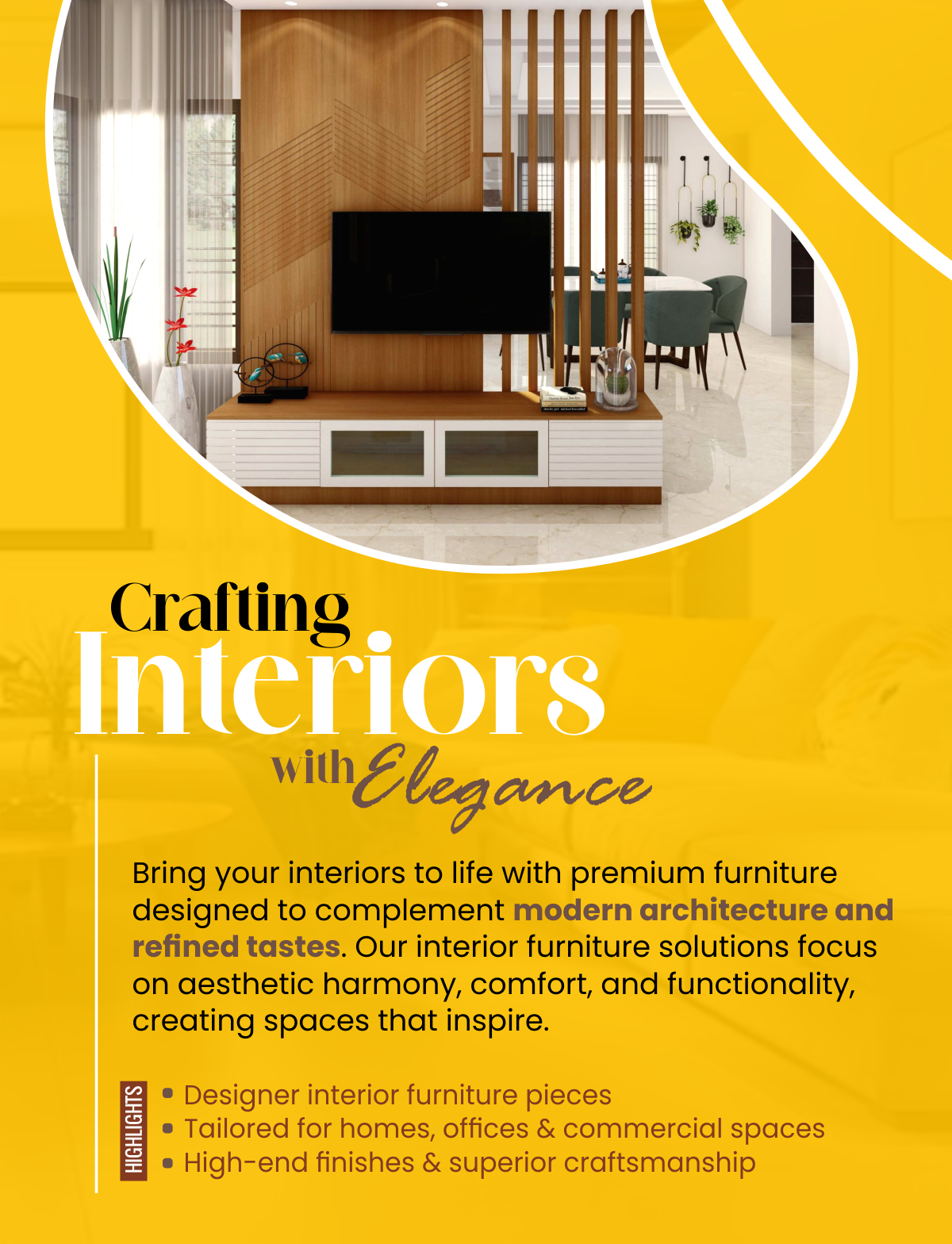 Crafting
Interiors
with Elegance

Bring your interiors to life with premium furniture designed to complement modern architecture and refined tastes. Our interior furniture solutions focus on aesthetic harmony, comfort, and functionality, creating spaces that inspire.

HIGHLIGHTS
• Designer interior furniture pieces
• Tailored for homes, offices & commercial spaces
• High-end finishes & superior craftsmanship